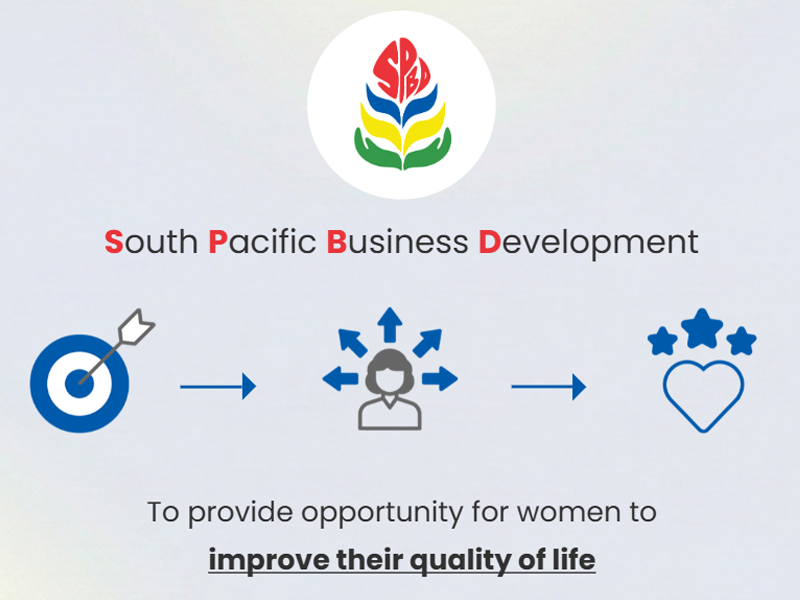 SPBD

South Pacific Business Development

To provide opportunity for women to

improve their quality of life